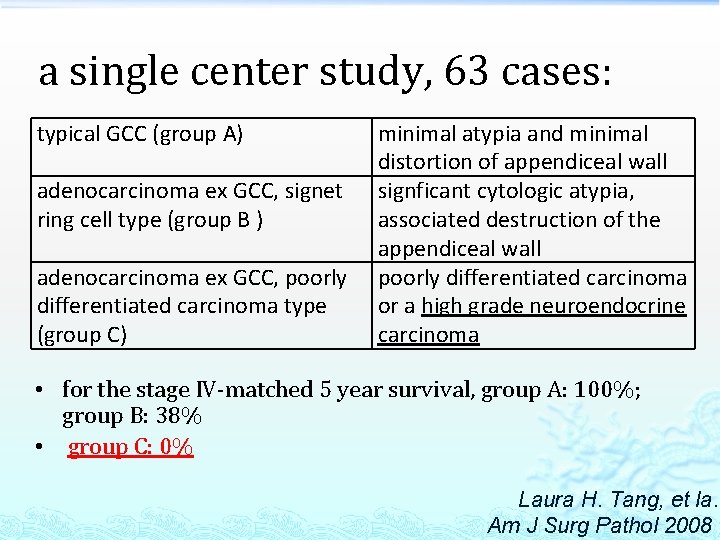 a single center study, 63 cases:

| typical GCC (group A) | minimal atypia and minimal distortion of appendiceal wall |
|---|---|
| adenocarcinoma ex GCC, signet ring cell type (group B ) | signficant cytologic atypia, associated destruction of the appendiceal wall |
| adenocarcinoma ex GCC, poorly differentiated carcinoma type (group C) | poorly differentiated carcinoma or a high grade neuroendocrine carcinoma |

• for the stage IV-matched 5 year survival, group A: 100%; group B: 38%
• group C: 0%

Laura H. Tang, et la.
Am J Surg Pathol 2008